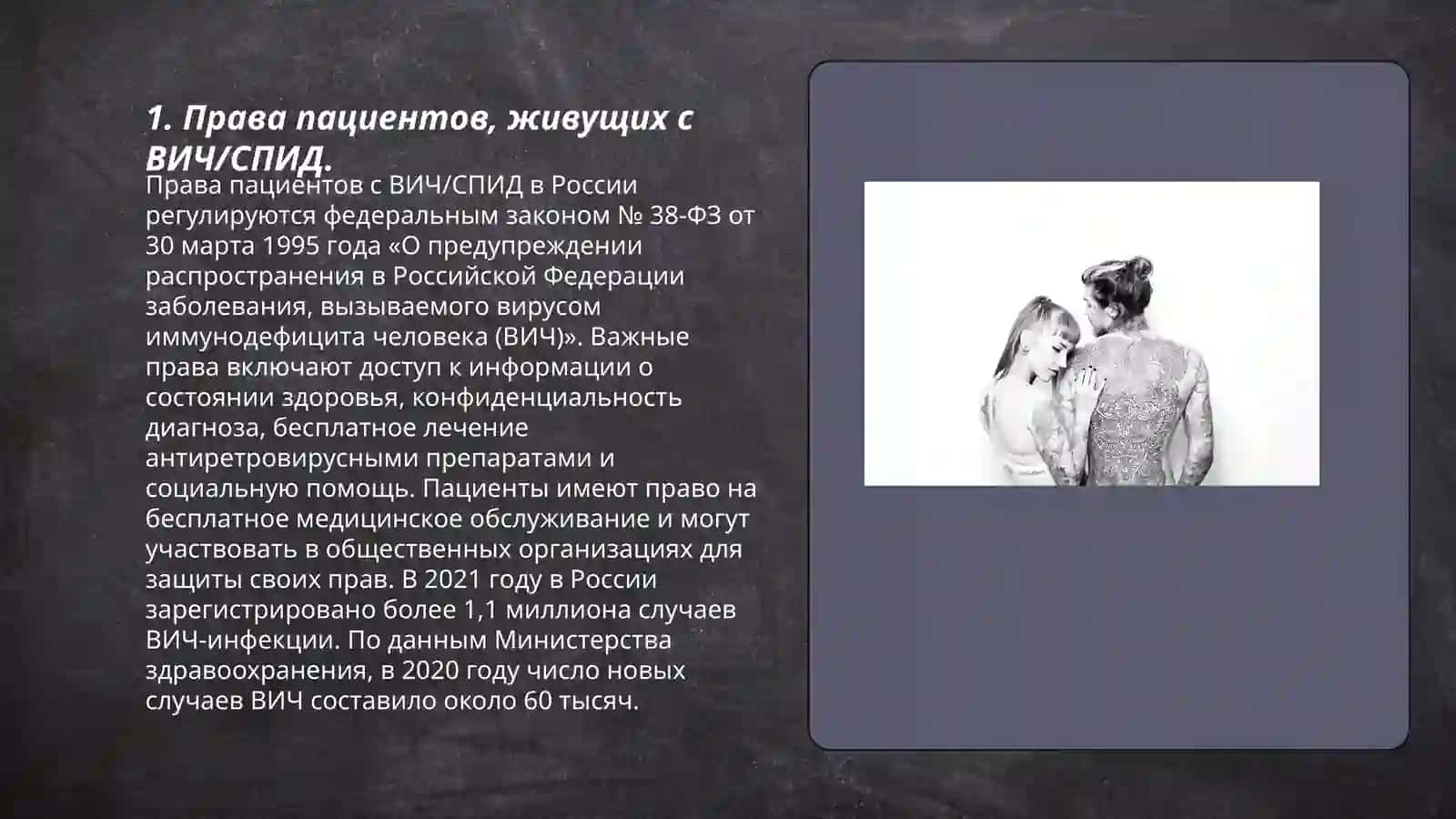 1. Права пациентов, живущих с ВИЧ/СПИД.

Права пациентов с ВИЧ/СПИД в России регулируются федеральным законом № 38-ФЗ от 30 марта 1995 года «О предупреждении распространения в Российской Федерации заболевания, вызываемого вирусом иммунодефицита человека (ВИЧ)». Важные права включают доступ к информации о состоянии здоровья, конфиденциальность диагноза, бесплатное лечение антиретровирусными препаратами и социальную помощь. Пациенты имеют право на бесплатное медицинское обслуживание и могут участвовать в общественных организациях для защиты своих прав. В 2021 году в России зарегистрировано более 1,1 миллиона случаев ВИЧ-инфекции. По данным Министерства здравоохранения, в 2020 году число новых случаев ВИЧ составило около 60 тысяч.